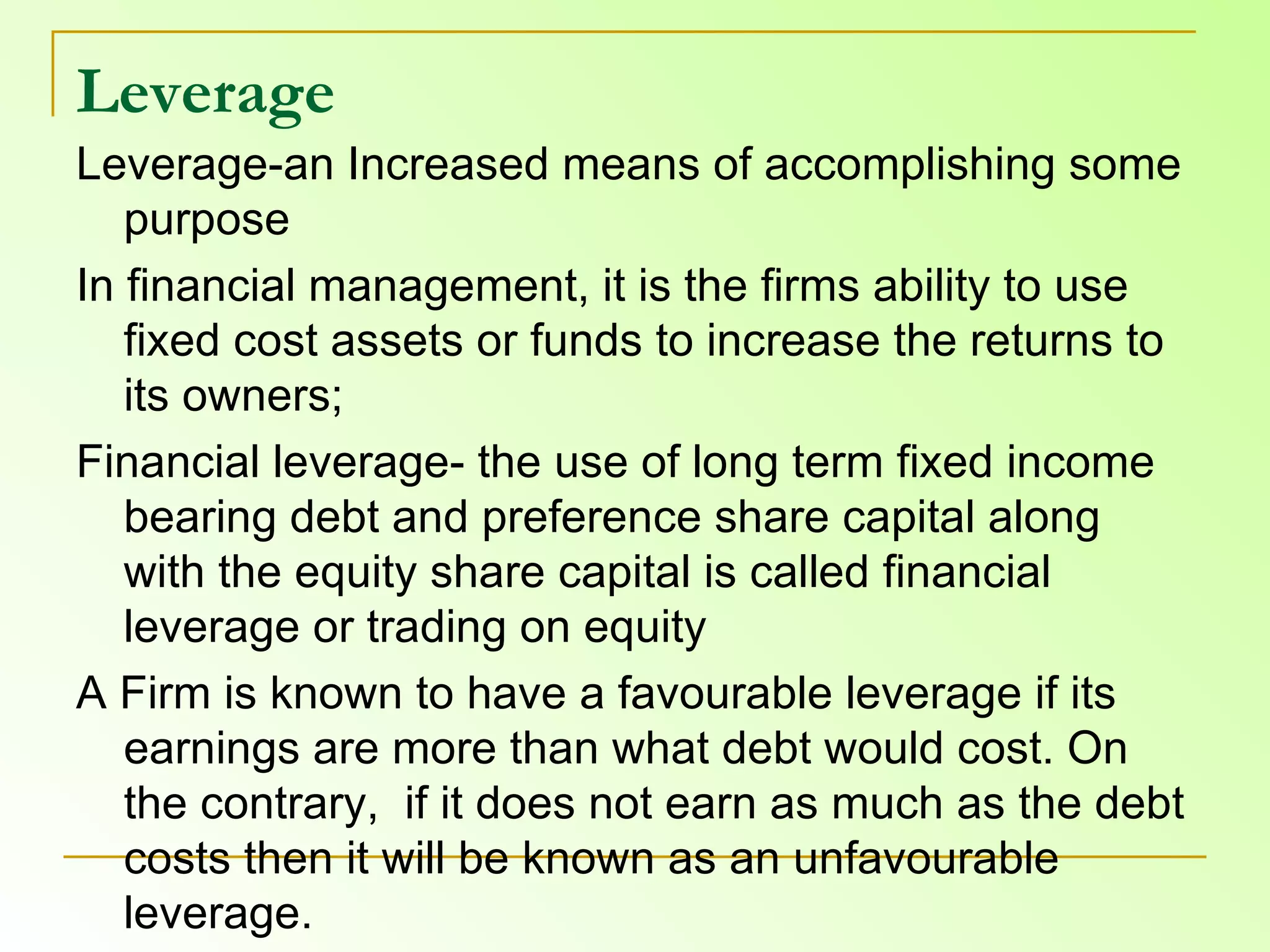 Leverage

Leverage-an Increased means of accomplishing some purpose

In financial management, it is the firms ability to use fixed cost assets or funds to increase the returns to its owners;

Financial leverage- the use of long term fixed income bearing debt and preference share capital along with the equity share capital is called financial leverage or trading on equity

A Firm is known to have a favourable leverage if its earnings are more than what debt would cost. On the contrary, if it does not earn as much as the debt costs then it will be known as an unfavourable leverage.